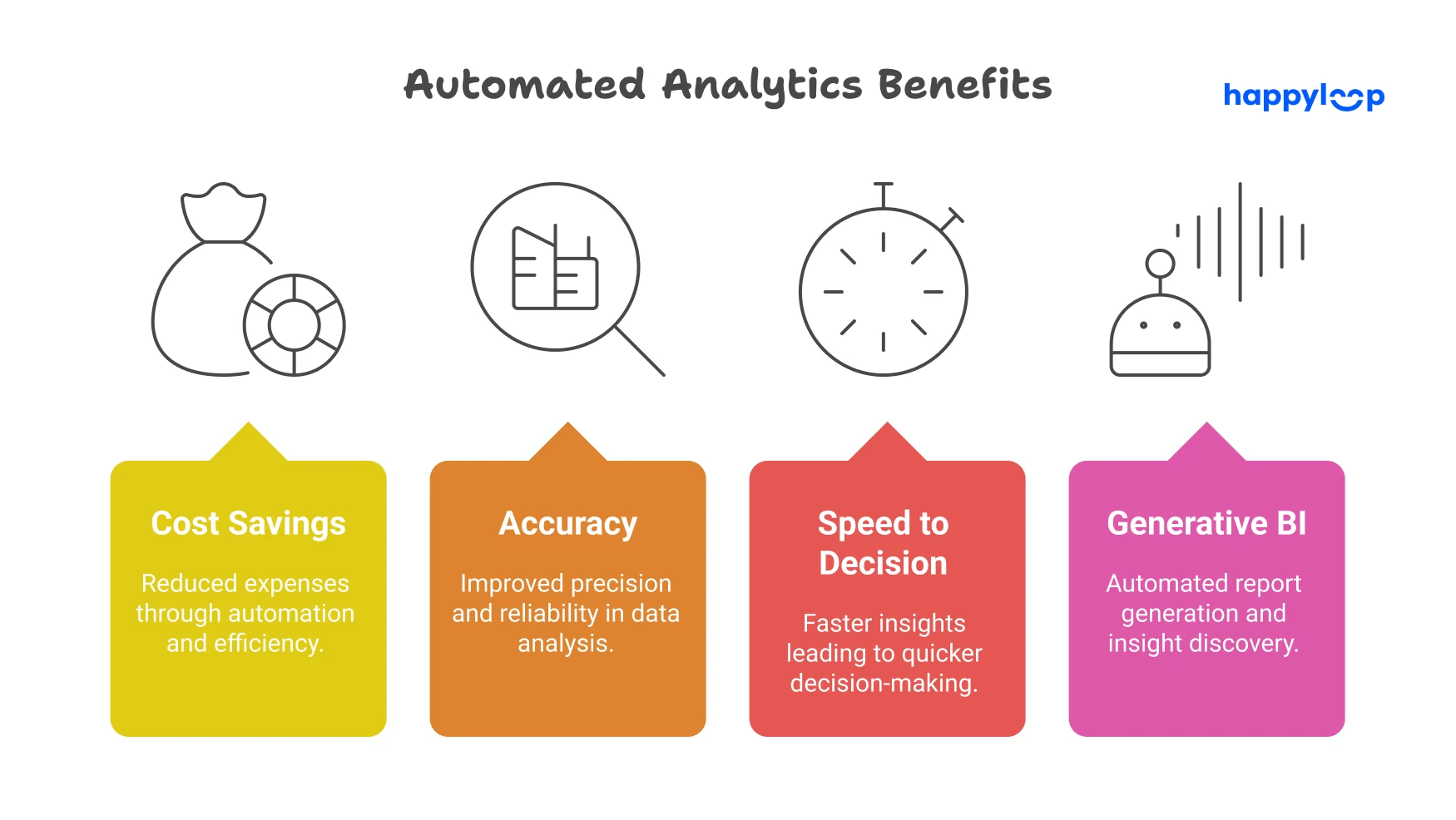 Automated Analytics Benefits

happyloop

Cost Savings

Reduced expenses through automation and efficiency.

Accuracy

Improved precision and reliability in data analysis.

Speed to Decision

Faster insights leading to quicker decision-making.

Generative BI

Automated report generation and insight discovery.